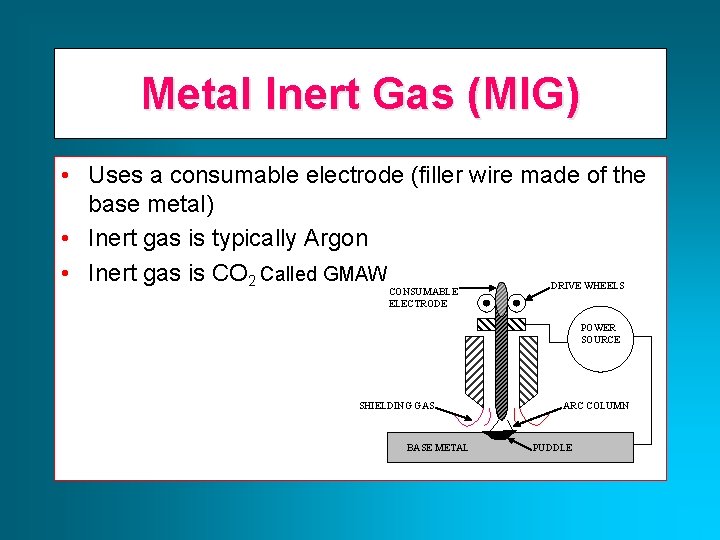 Metal Inert Gas (MIG)

• Uses a consumable electrode (filler wire made of the base metal)
• Inert gas is typically Argon
• Inert gas is $CO_2$ Called GMAW

CONSUMABLE ELECTRODE
DRIVE WHEELS
POWER SOURCE
SHIELDING GAS
ARC COLUMN
BASE METAL
PUDDLE